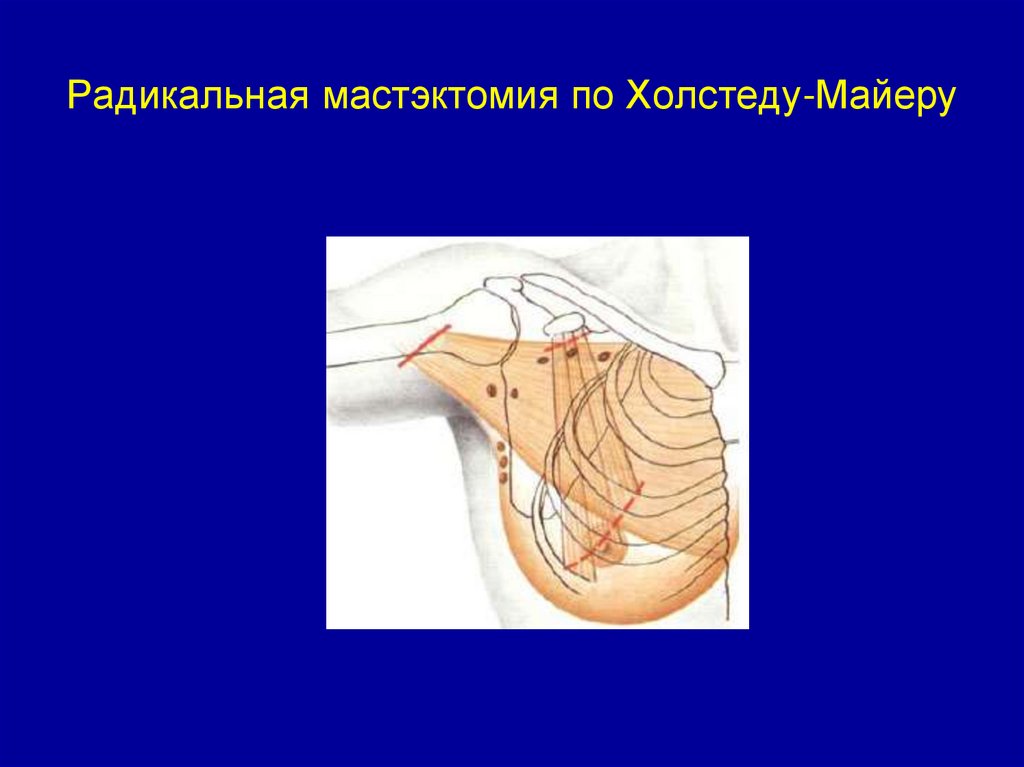 Радикальная мастэктомия по Холстеду-Майеру